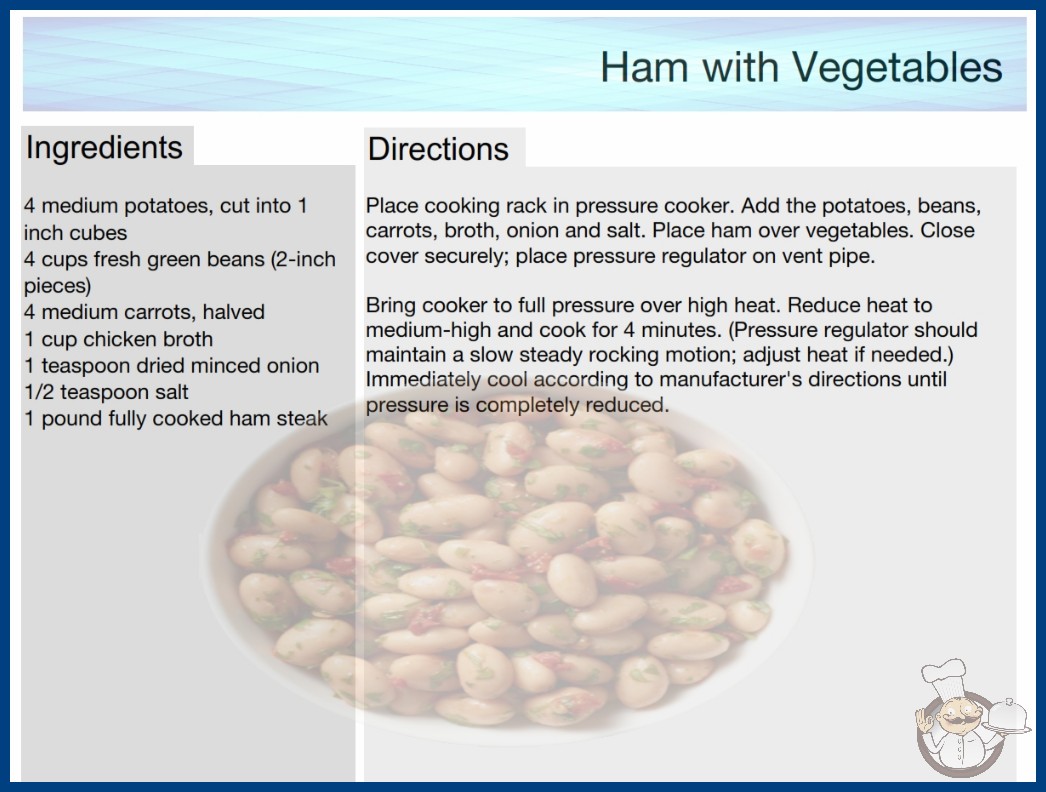 Ham with Vegetables

Ingredients

4 medium potatoes, cut into 1 inch cubes
4 cups fresh green beans (2-inch pieces)
4 medium carrots, halved
1 cup chicken broth
1 teaspoon dried minced onion
1/2 teaspoon salt
1 pound fully cooked ham steak

Directions

Place cooking rack in pressure cooker. Add the potatoes, beans, carrots, broth, onion and salt. Place ham over vegetables. Close cover securely; place pressure regulator on vent pipe.

Bring cooker to full pressure over high heat. Reduce heat to medium-high and cook for 4 minutes. (Pressure regulator should maintain a slow steady rocking motion; adjust heat if needed.) Immediately cool according to manufacturer's directions until pressure is completely reduced.